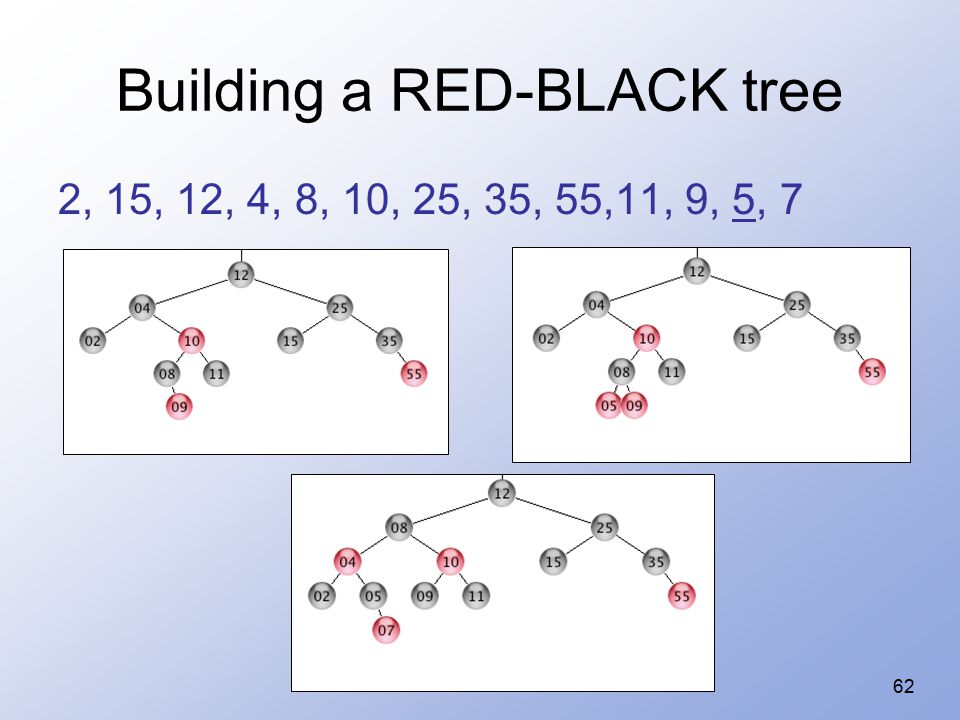 Building a RED-BLACK tree

2, 15, 12, 4, 8, 10, 25, 35, 55,11, 9, 5, 7

12
04 25
02 10 15 35
08 11 55
09

12
04 25
02 10 15 35
08 11 55
05 09

12
08 25
04 10 15 35
02 05 09 11 55
07

62